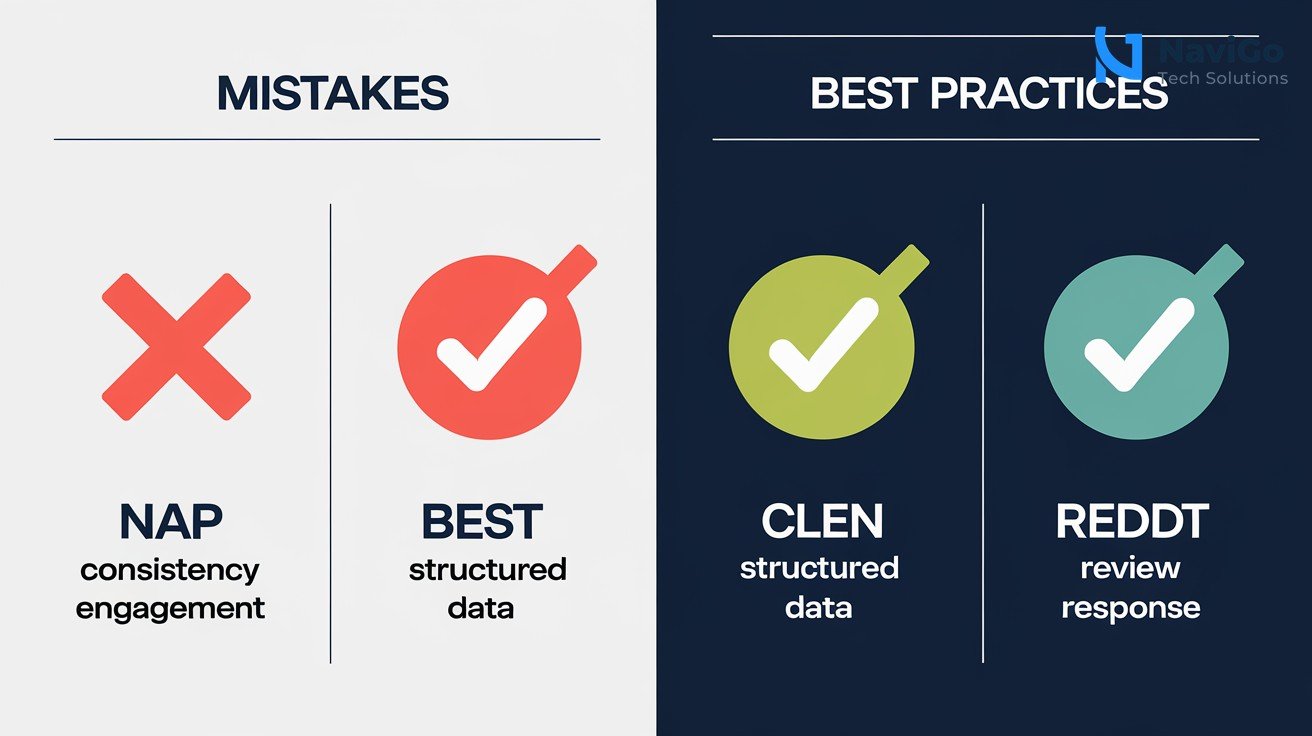 MISTAKES

NAP
consistency
engagement

BEST
structured
data

BEST PRACTICES

NaviGo
Tech Solutions

CLEN
structured
data

REDDT
review
response